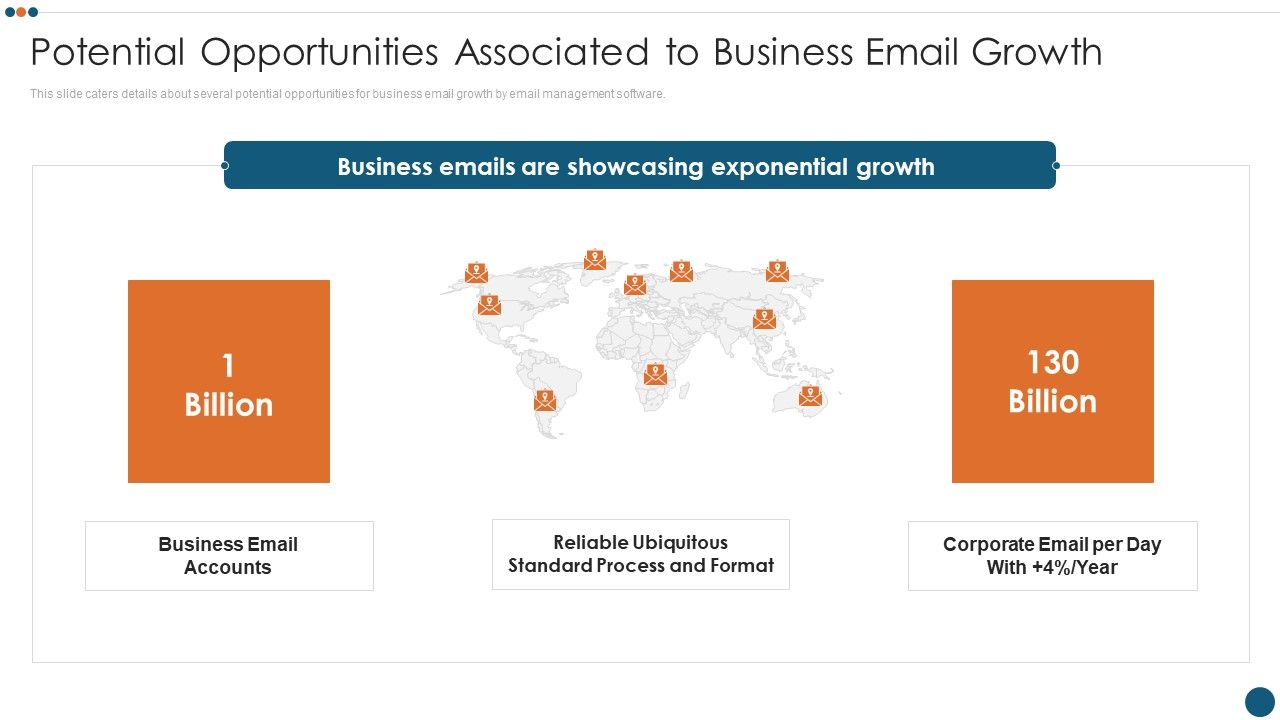 Potential Opportunities Associated to Business Email Growth

This slide caters details about several potential opportunities for business email growth by email management software.

Business emails are showcasing exponential growth

1 Billion

130 Billion

Business Email Accounts

Reliable Ubiquitous Standard Process and Format

Corporate Email per Day With +4%/Year